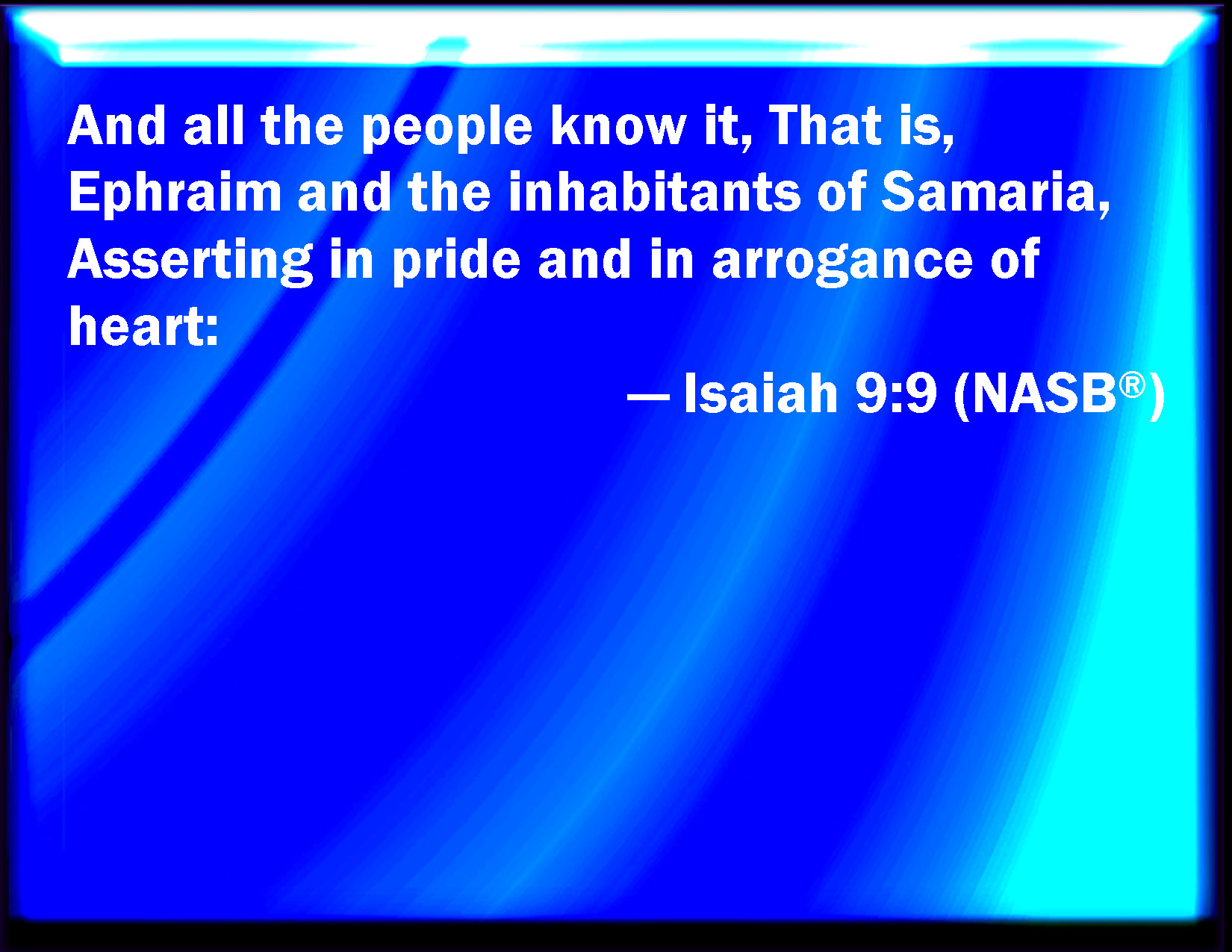 And all the people know it, That is, Ephraim and the inhabitants of Samaria, Asserting in pride and in arrogance of heart:

— Isaiah 9:9 (NASB®)